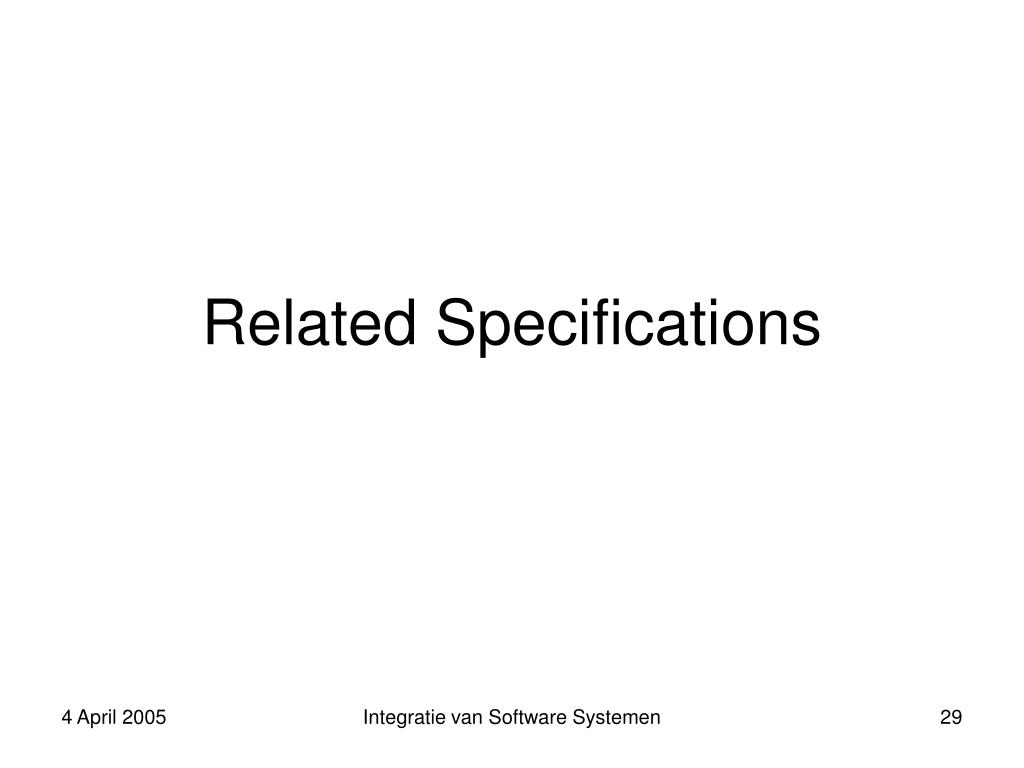 Related Specifications

4 April 2005

Integratie van Software Systemen

29